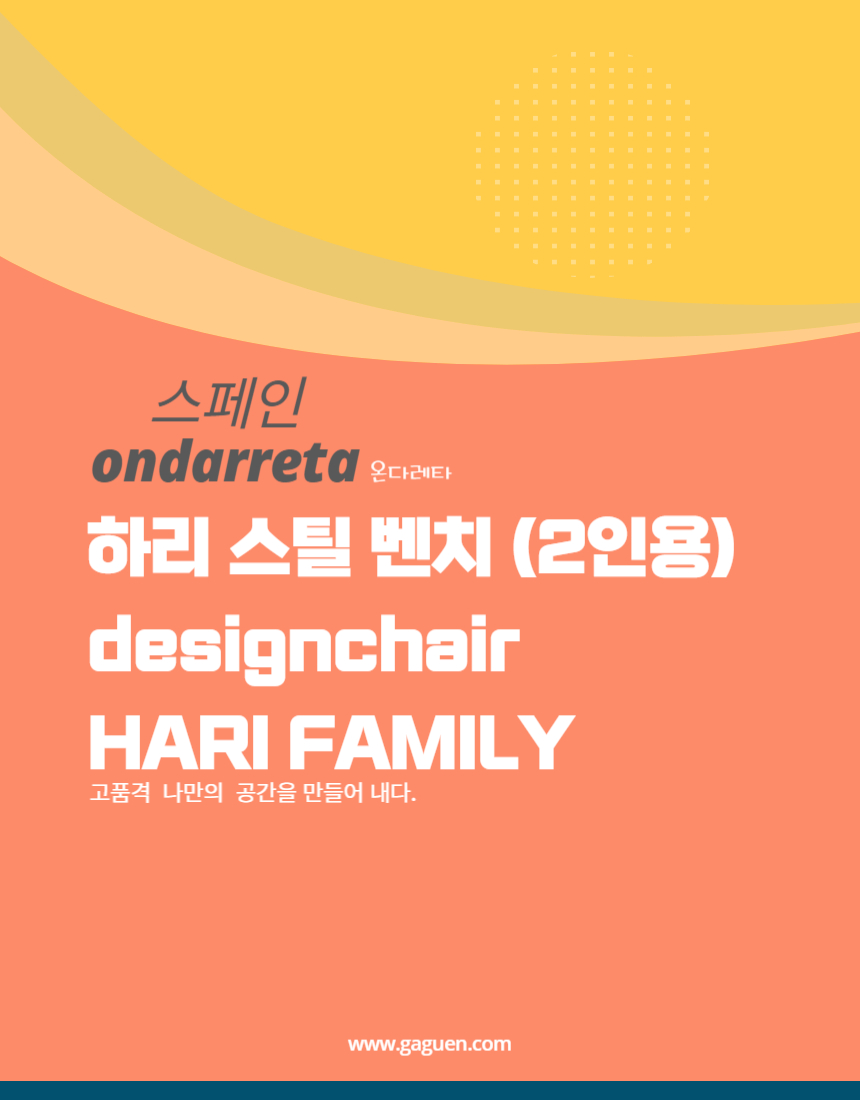 스페인
ondarreta 온다레타
하리 스틸 벤치 (2인용)
designchair
HARI FAMILY
고품격 나만의 공간을 만들어 내다.

www.gaguen.com